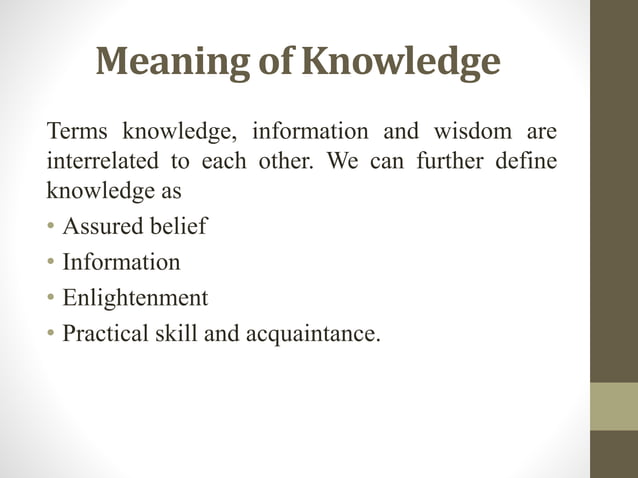 Meaning of Knowledge

Terms knowledge, information and wisdom are interrelated to each other. We can further define knowledge as

• Assured belief
• Information
• Enlightenment
• Practical skill and acquaintance.